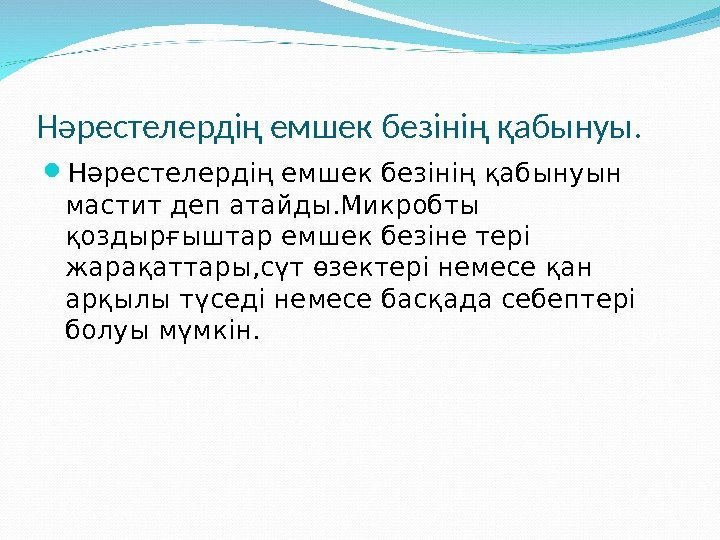 Нәрестелердің емшек безінің қабынуы.

Нәрестелердің емшек безінің қабынуын мастит деп атайды.Микробты қоздырғыштар емшек безіне тері жарақаттары,сүт өзектері немесе қан арқылы түседі немесе басқада себептері болуы мүмкін.